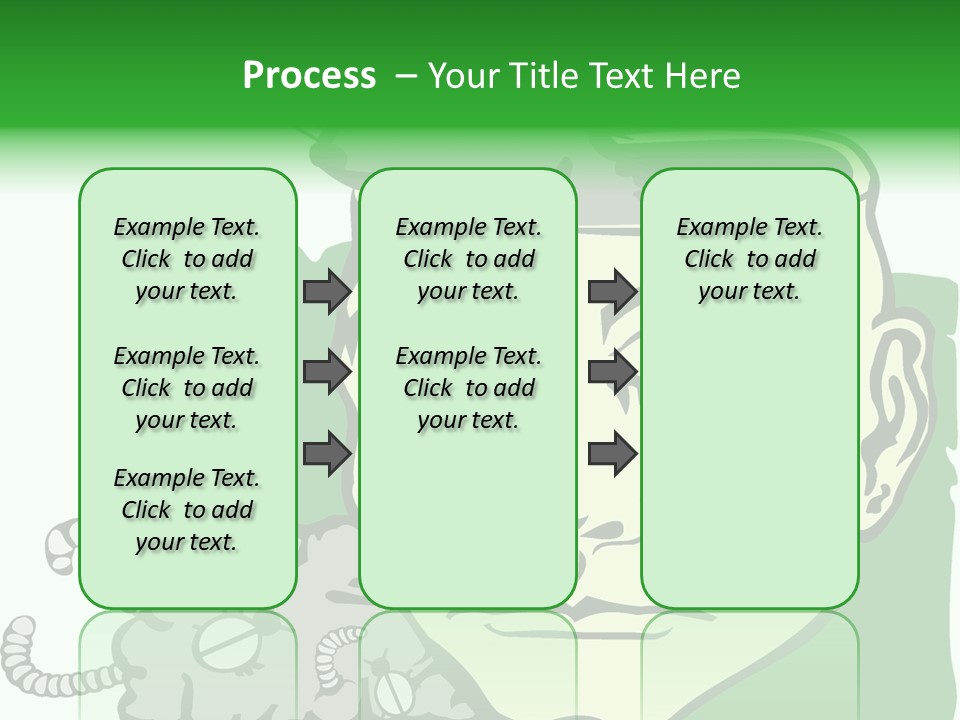 Process – Your Title Text Here

Example Text. Click to add your text.

Example Text. Click to add your text.

Example Text. Click to add your text.

Example Text. Click to add your text.

Example Text. Click to add your text.

Example Text. Click to add your text.